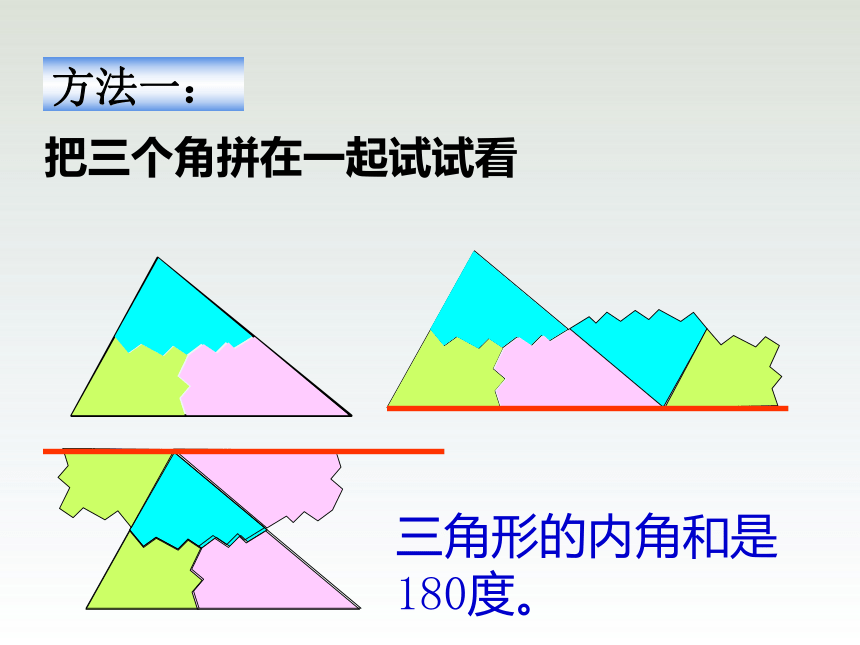 方法一：

把三个角拼在一起试试看

三角形的内角和是180度。